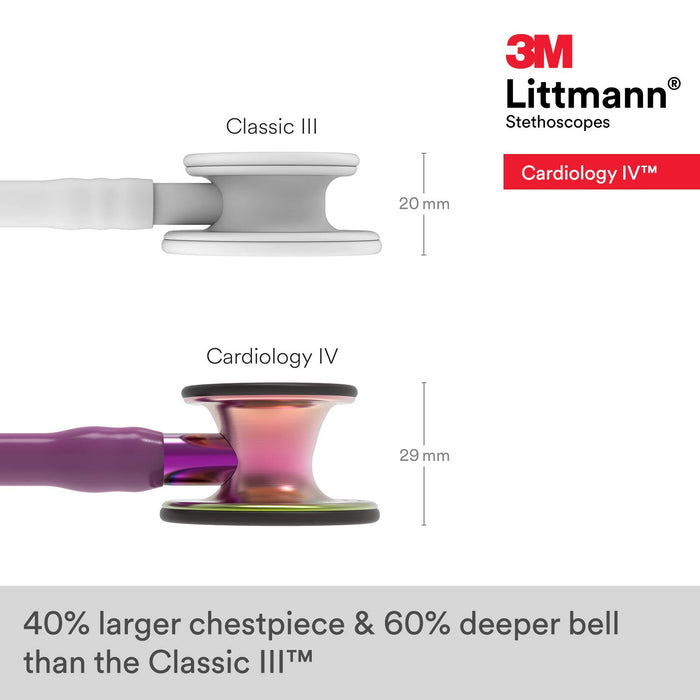 3M
Littmann®
Stethoscopes

Cardiology IV™

Classic III

20 mm

Cardiology IV

29 mm

40% larger chestpiece & 60% deeper bell than the Classic III™